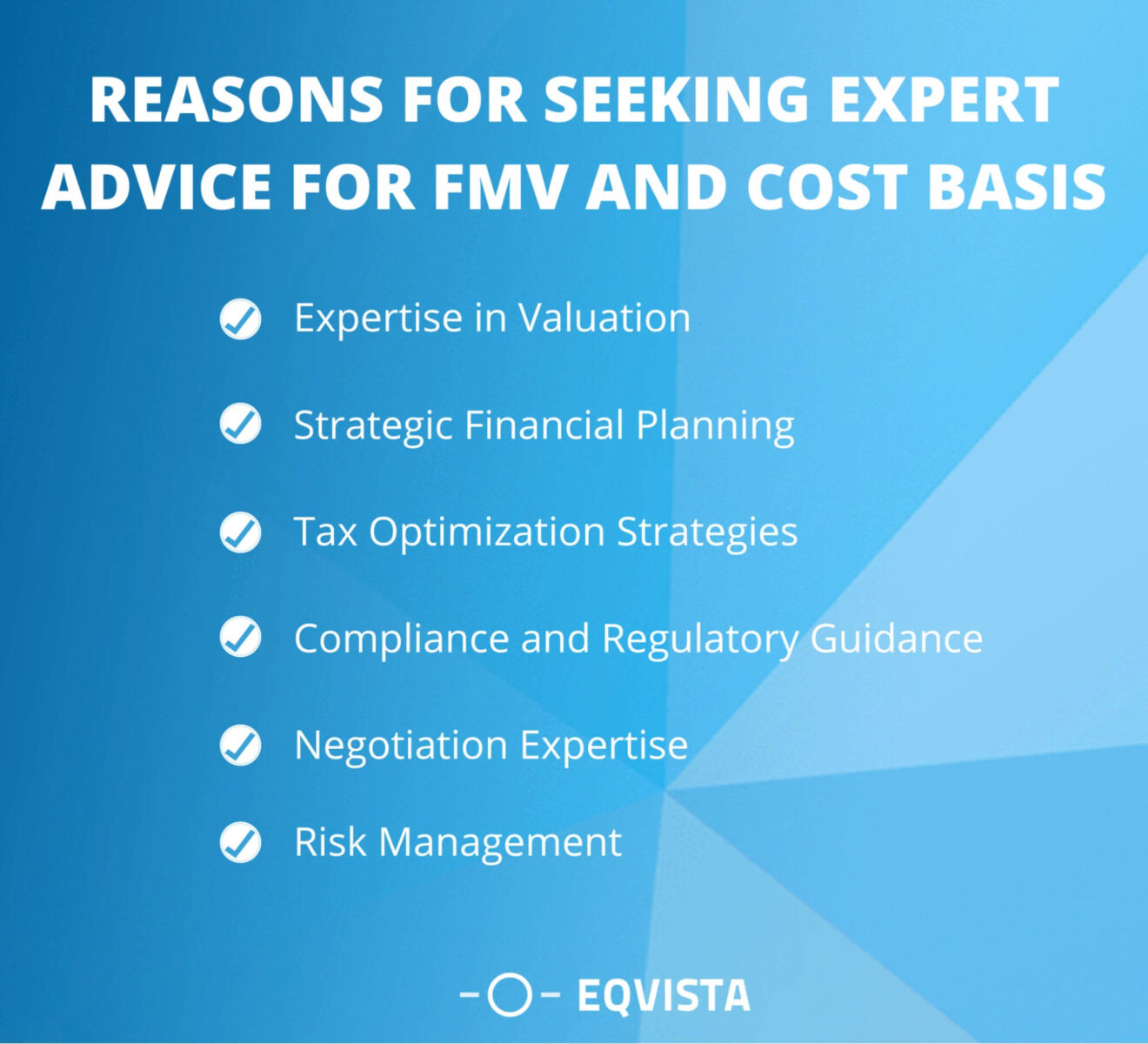 REASONS FOR SEEKING EXPERT ADVICE FOR FMV AND COST BASIS

Expertise in Valuation

Strategic Financial Planning

Tax Optimization Strategies

Compliance and Regulatory Guidance

Negotiation Expertise

Risk Management

EQVISTA